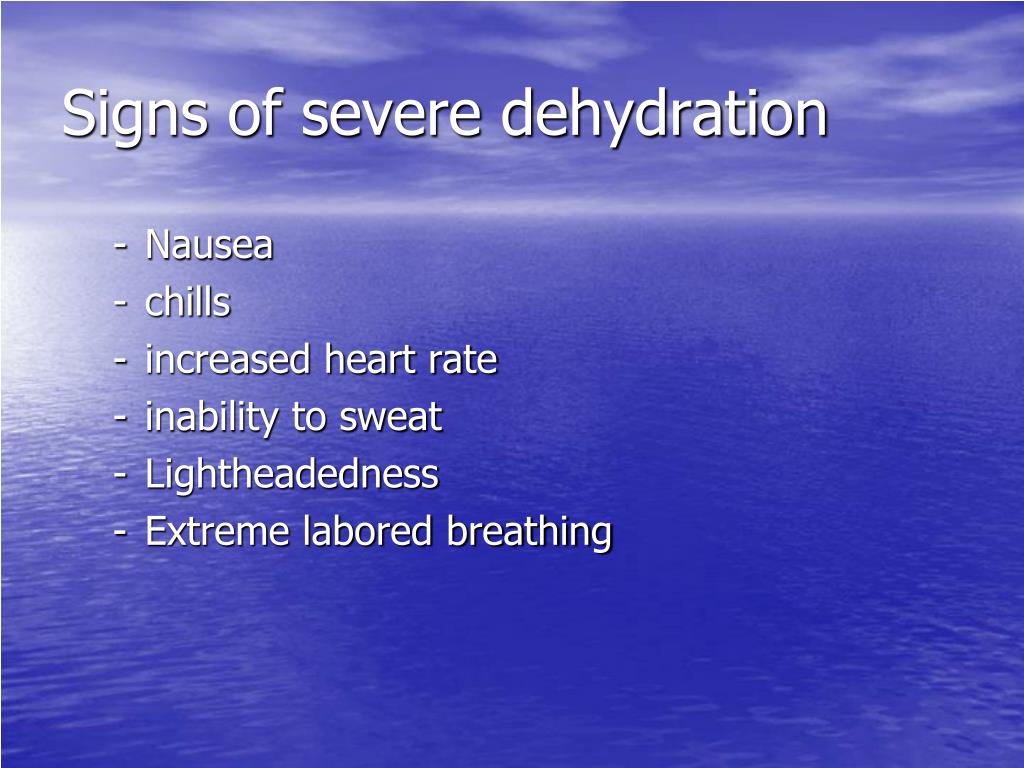 Signs of severe dehydration

- Nausea
- chills
- increased heart rate
- inability to sweat
- Lightheadedness
- Extreme labored breathing